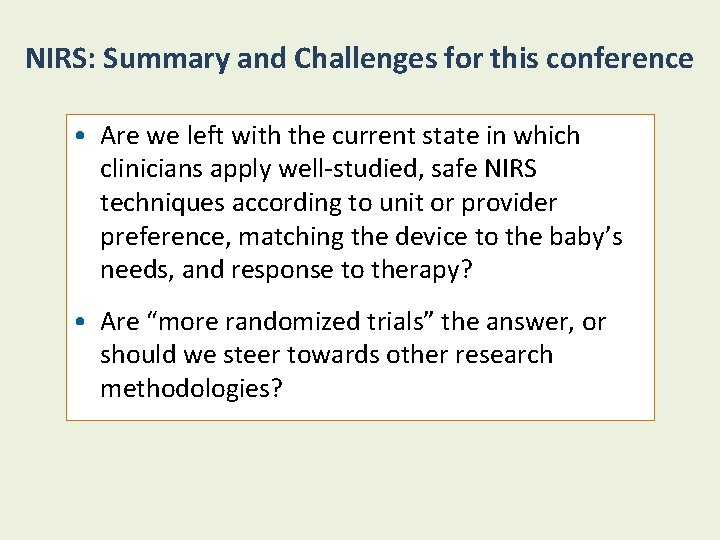 NIRS: Summary and Challenges for this conference

• Are we left with the current state in which clinicians apply well-studied, safe NIRS techniques according to unit or provider preference, matching the device to the baby's needs, and response to therapy?

• Are "more randomized trials" the answer, or should we steer towards other research methodologies?